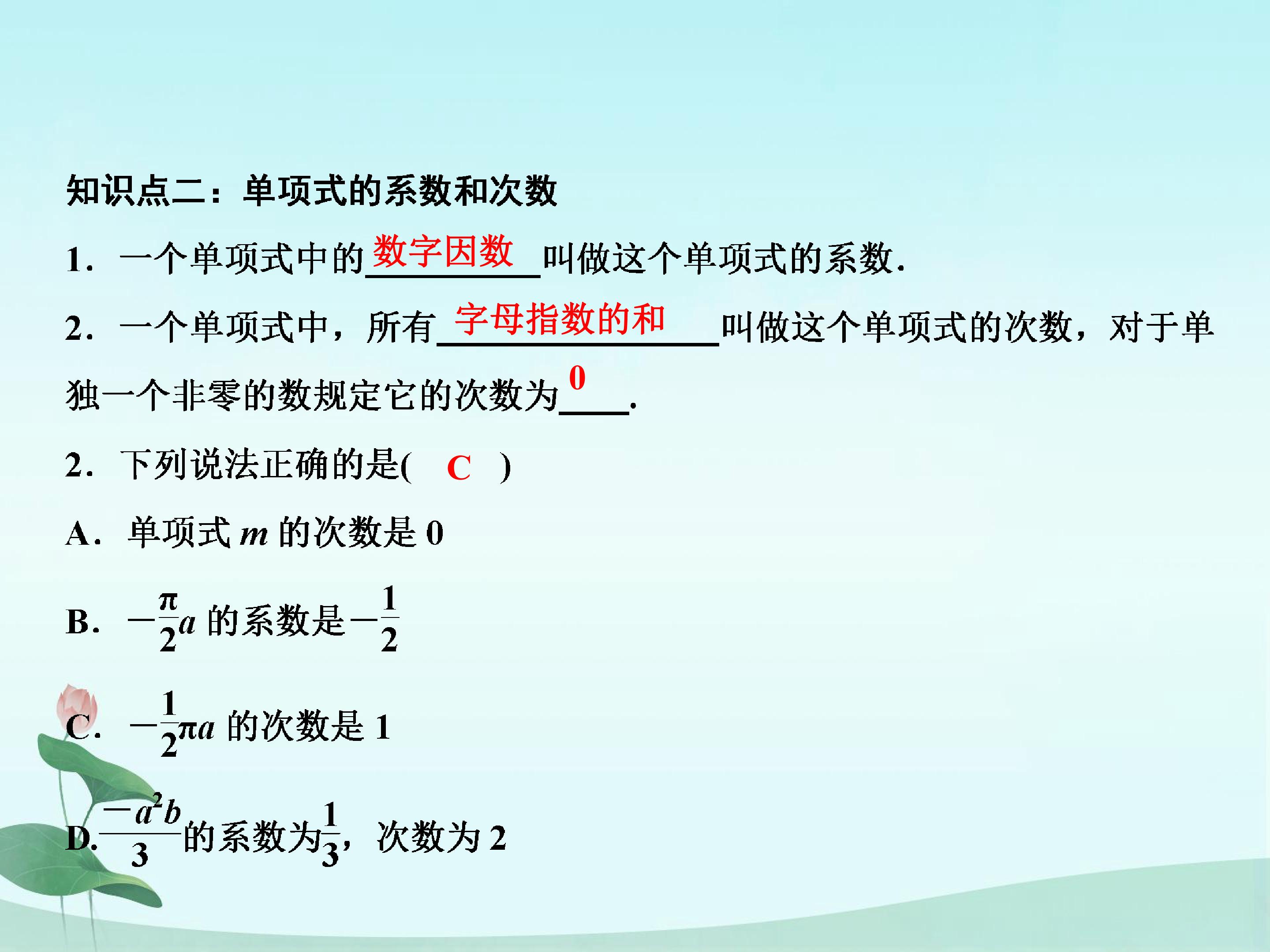 知识点二：单项式的系数和次数

1．一个单项式中的数字因数叫做这个单项式的系数．

2．一个单项式中，所有字母指数的和叫做这个单项式的次数，对于单独一个非零的数规定它的次数为0．

2．下列说法正确的是(　C　)

A．单项式$m$的次数是0

B．$-\frac{\pi}{2}a$的系数是$-\frac{1}{2}$

C．$-\frac{1}{2}\pi a$的次数是1

D.$\frac{-a^2b}{3}$的系数为$\frac{1}{3}$，次数为2